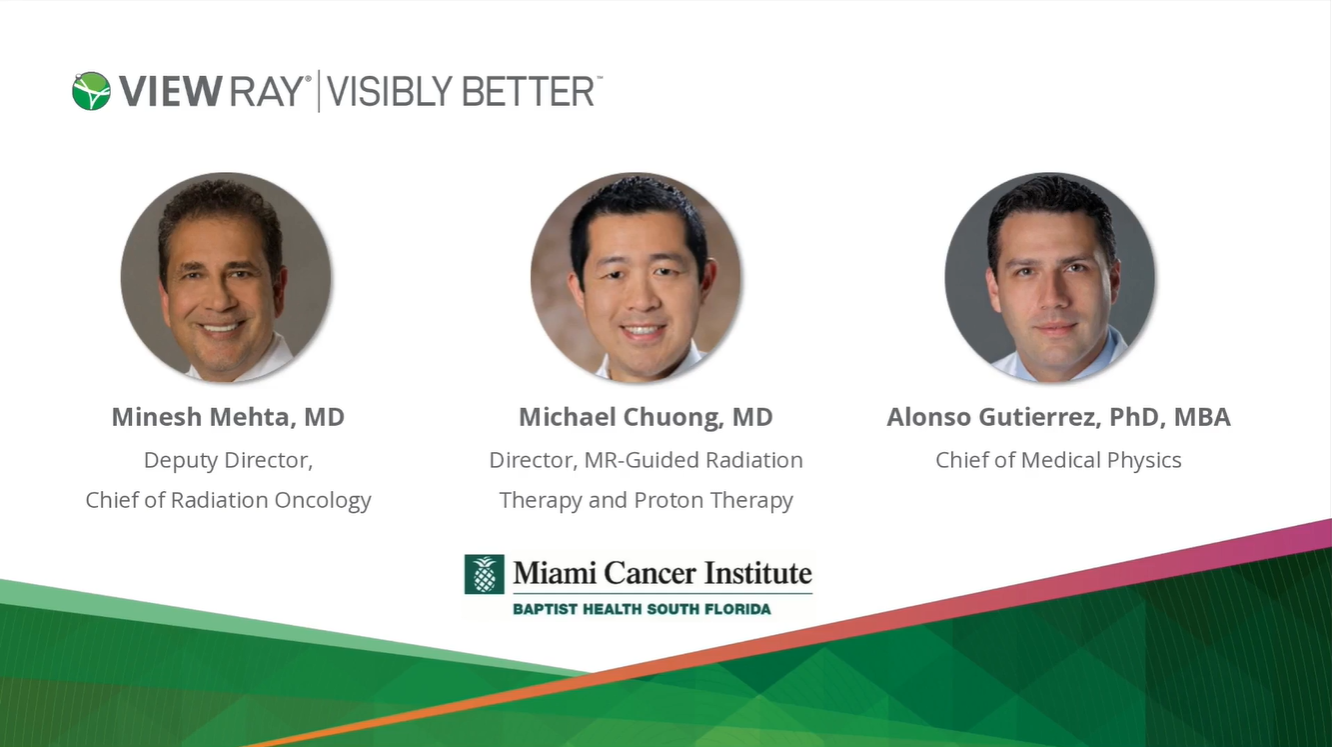 VIEWRAY® | VISIBLY BETTER™

Minesh Mehta, MD
Deputy Director,
Chief of Radiation Oncology

Michael Chuong, MD
Director, MR-Guided Radiation Therapy and Proton Therapy

Alonso Gutierrez, PhD, MBA
Chief of Medical Physics

Miami Cancer Institute
BAPTIST HEALTH SOUTH FLORIDA